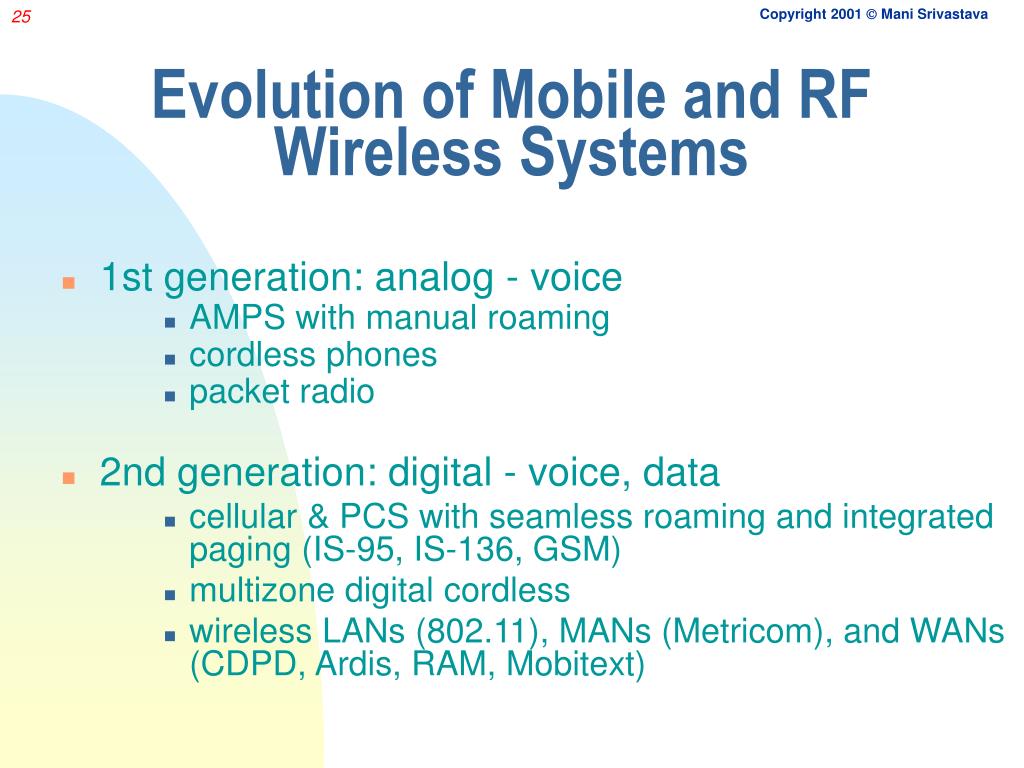 25

Copyright 2001 © Mani Srivastava

Evolution of Mobile and RF Wireless Systems

1st generation: analog - voice
AMPS with manual roaming
cordless phones
packet radio

2nd generation: digital - voice, data
cellular & PCS with seamless roaming and integrated paging (IS-95, IS-136, GSM)
multizone digital cordless
wireless LANs (802.11), MANs (Metricom), and WANs (CDPD, Ardis, RAM, Mobitext)